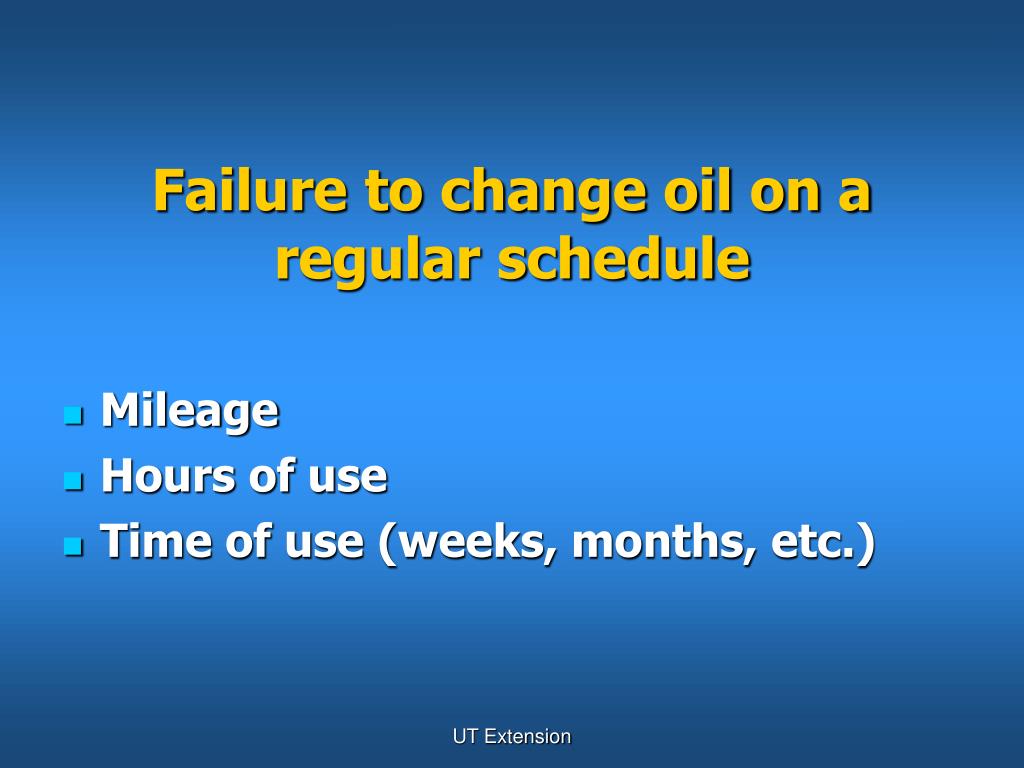 Failure to change oil on a regular schedule

- Mileage
- Hours of use
- Time of use (weeks, months, etc.)

UT Extension